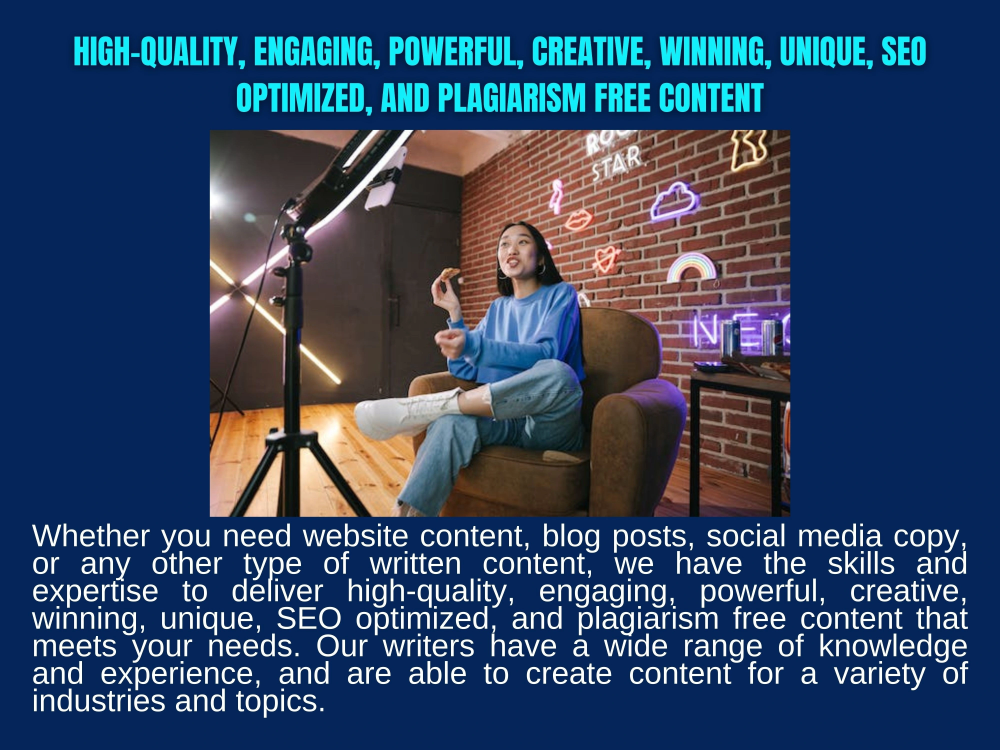 HIGH-QUALITY, ENGAGING, POWERFUL, CREATIVE, WINNING, UNIQUE, SEO OPTIMIZED, AND PLAGIARISM FREE CONTENT

Whether you need website content, blog posts, social media copy, or any other type of written content, we have the skills and expertise to deliver high-quality, engaging, powerful, creative, winning, unique, SEO optimized, and plagiarism free content that meets your needs. Our writers have a wide range of knowledge and experience, and are able to create content for a variety of industries and topics.